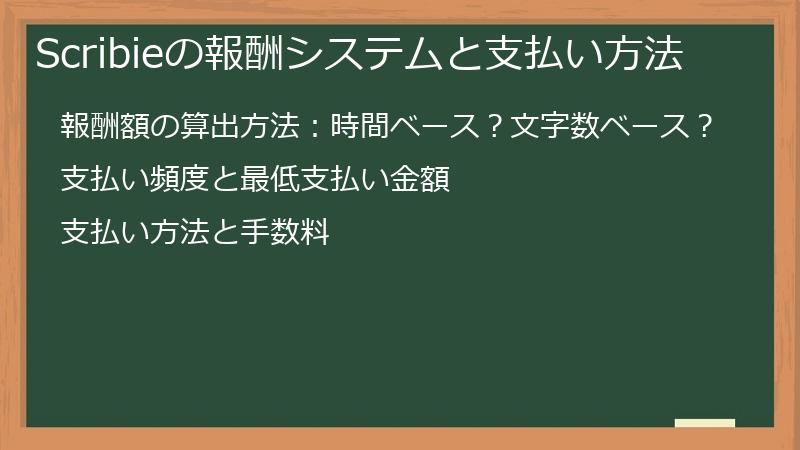 Scribieの報酬システムと支払い方法

報酬額の算出方法：時間ベース？文字数ベース？

支払い頻度と最低支払い金額

支払い方法と手数料